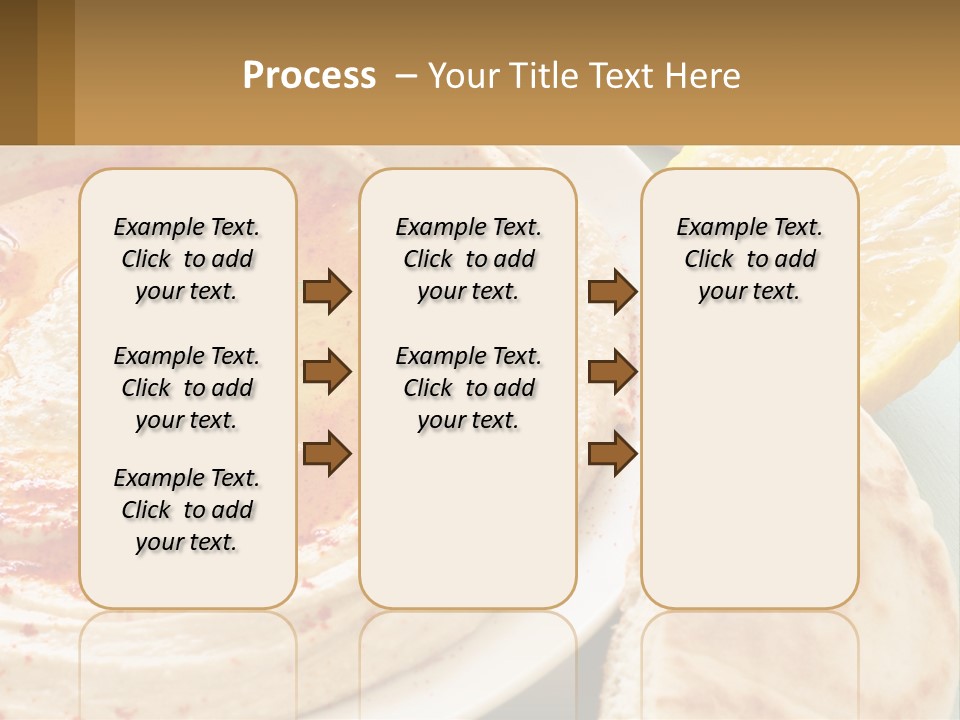 Process – Your Title Text Here

Example Text. Click to add your text.

Example Text. Click to add your text.

Example Text. Click to add your text.

Example Text. Click to add your text.

Example Text. Click to add your text.

Example Text. Click to add your text.